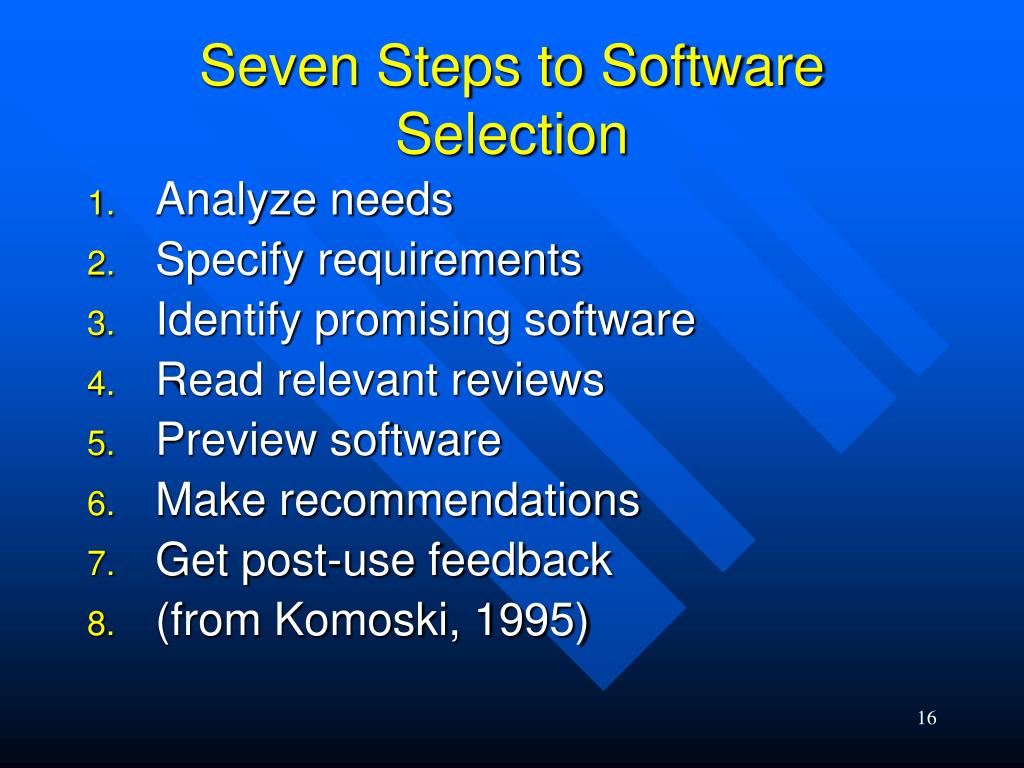 Seven Steps to Software Selection

1. Analyze needs
2. Specify requirements
3. Identify promising software
4. Read relevant reviews
5. Preview software
6. Make recommendations
7. Get post-use feedback
8. (from Komoski, 1995)

16